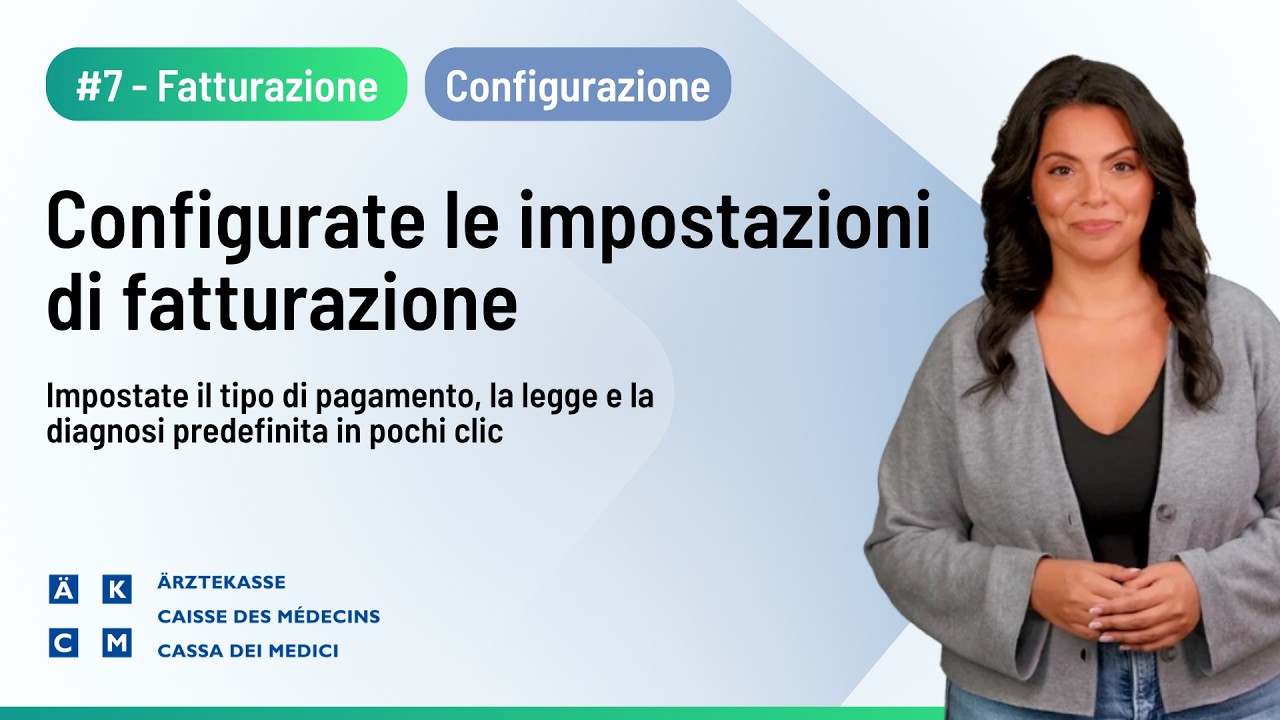 #7 - Fatturazione
Configurazione

Configurate le impostazioni di fatturazione

Impostate il tipo di pagamento, la legge e la diagnosi predefinita in pochi clic

Ä K
C M
ÄRZTEKASSE
CAISSE DES MÉDECINS
CASSA DEI MEDICI